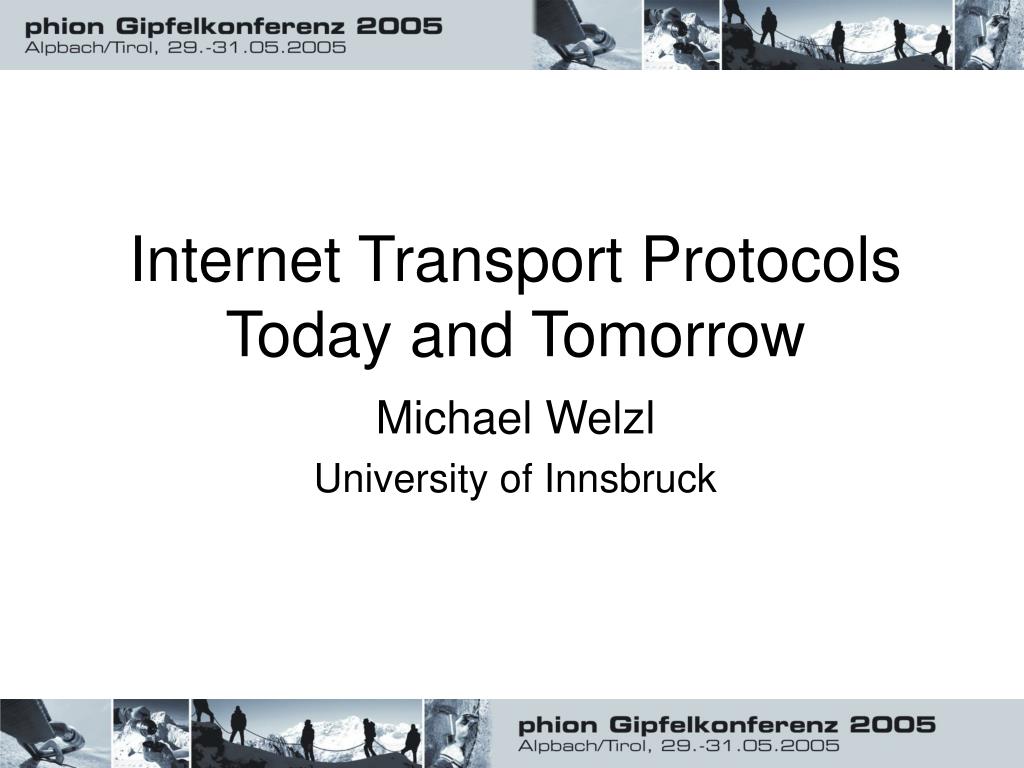 phion Gipfelkonferenz 2005
Alpbach/Tirol, 29.-31.05.2005

Internet Transport Protocols Today and Tomorrow

Michael Welzl

University of Innsbruck

phion Gipfelkonferenz 2005
Alpbach/Tirol, 29.-31.05.2005